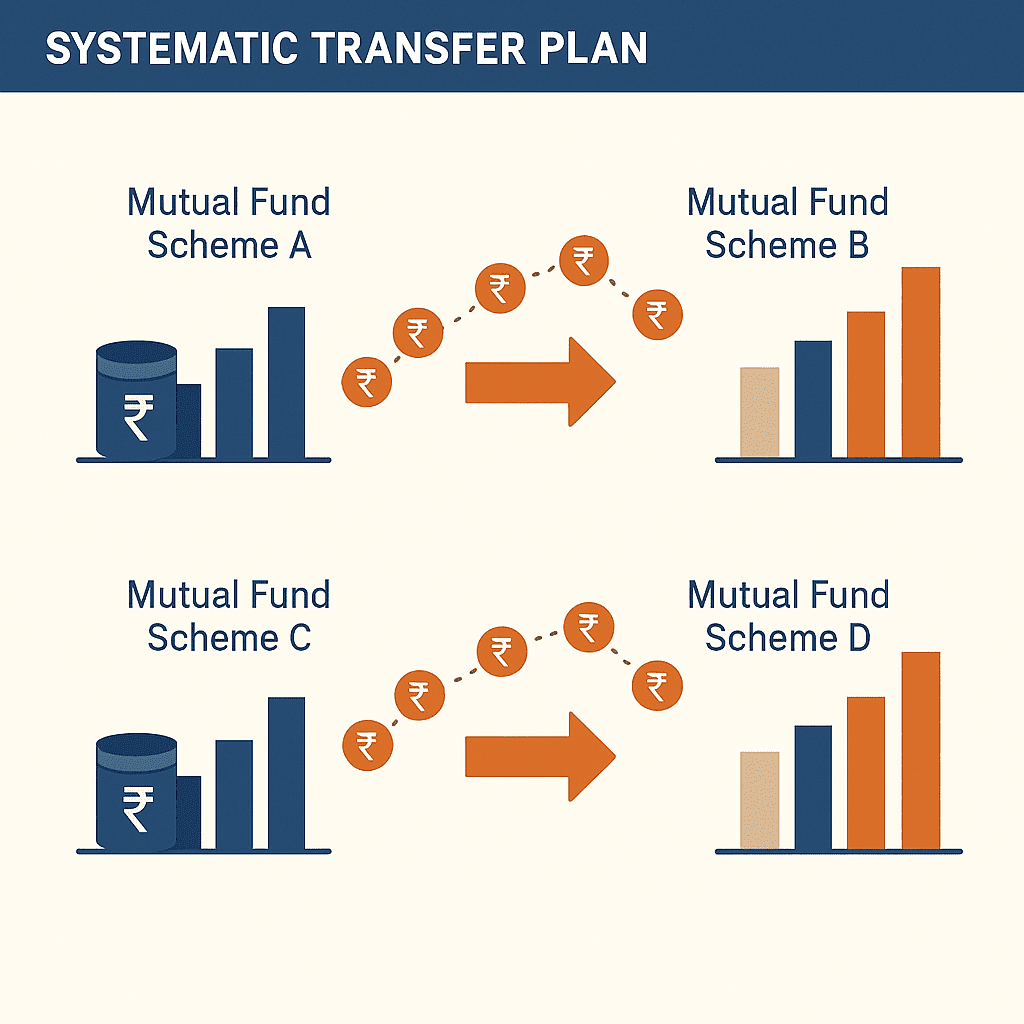 SYSTEMATIC TRANSFER PLAN

Mutual Fund Scheme A

₹

₹ ₹ ₹ ₹ ₹

Mutual Fund Scheme B

Mutual Fund Scheme C

₹

₹ ₹ ₹ ₹ ₹

Mutual Fund Scheme D